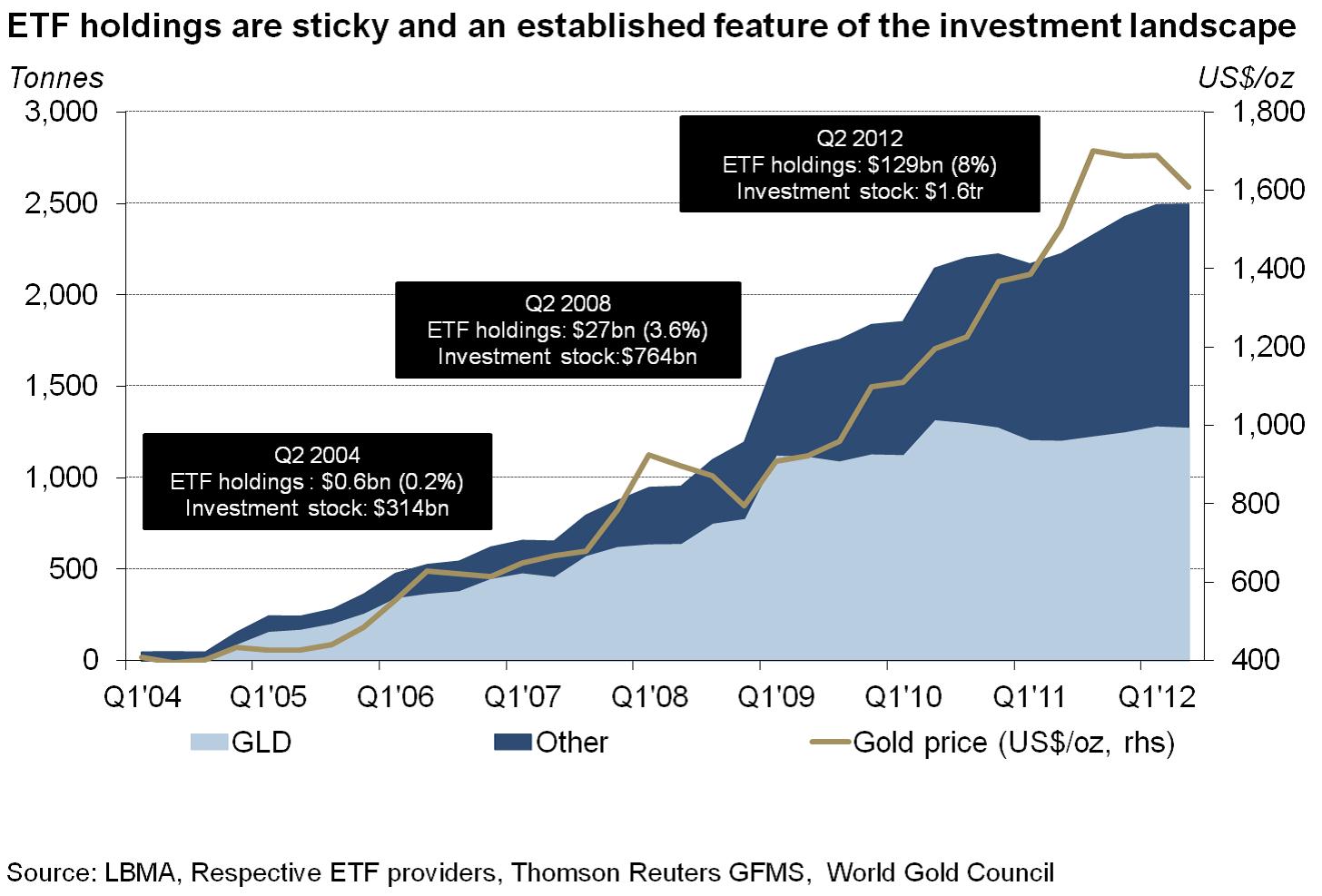 ETF holdings are sticky and an established feature of the investment landscape

Tonnes

US$/oz

3,000
2,500
2,000
1,500
1,000
500
0

1,800
1,600
1,400
1,200
1,000
800
600
400

Q2 2012
ETF holdings: $129bn (8%)
Investment stock: $1.6tr

Q2 2008
ETF holdings: $27bn (3.6%)
Investment stock:$764bn

Q2 2004
ETF holdings : $0.6bn (0.2%)
Investment stock: $314bn

Q1'04 Q1'05 Q1'06 Q1'07 Q1'08 Q1'09 Q1'10 Q1'11 Q1'12

GLD Other Gold price (US$/oz, rhs)

Source: LBMA, Respective ETF providers, Thomson Reuters GFMS, World Gold Council